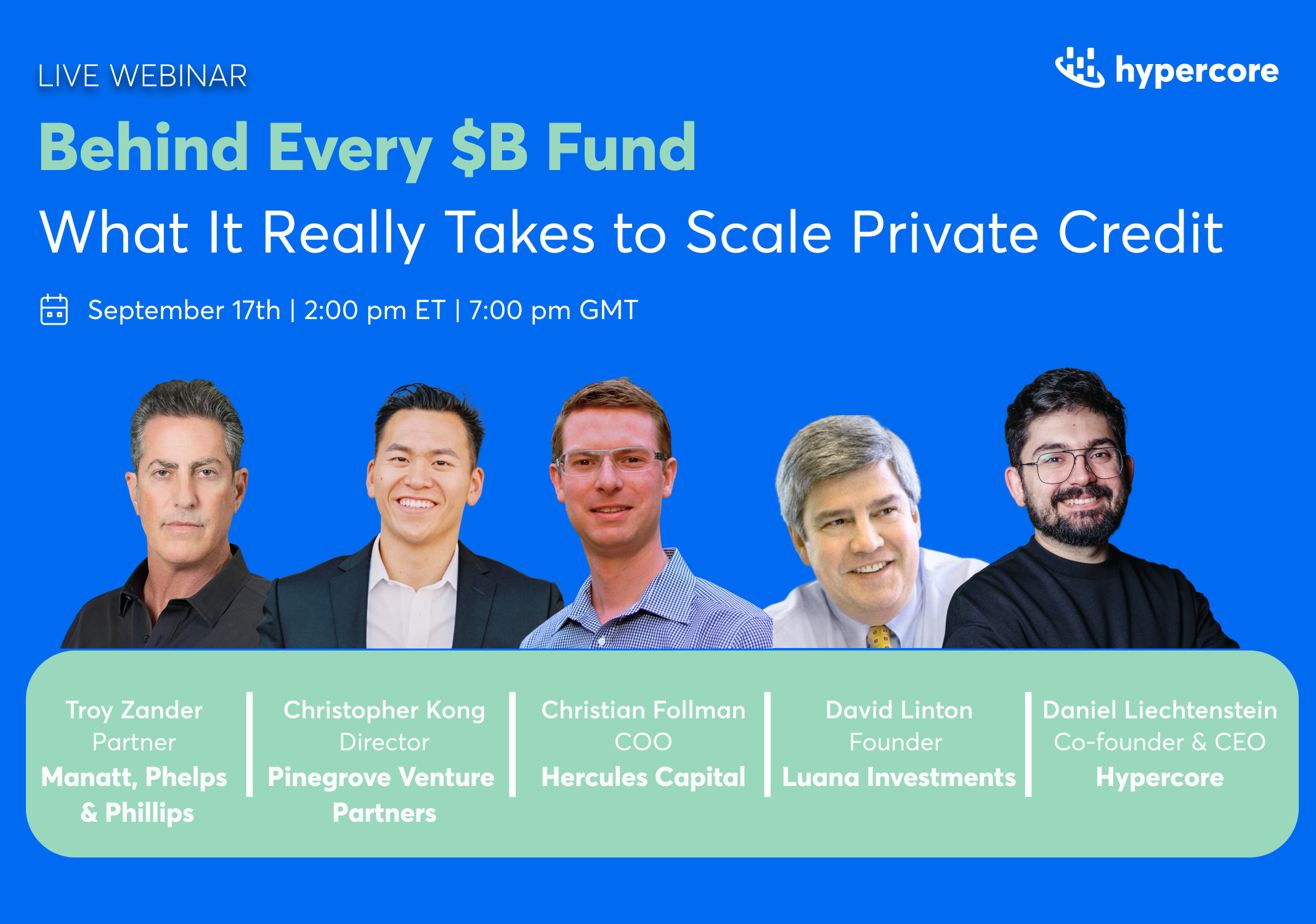 LIVE WEBINAR

hypercore

Behind Every \$B Fund

What It Really Takes to Scale Private Credit

September 17th | 2:00 pm ET | 7:00 pm GMT

Troy Zander
Partner
Manatt, Phelps & Phillips

Christopher Kong
Director
Pinegrove Venture Partners

Christian Follman
COO
Hercules Capital

David Linton
Founder
Luana Investments

Daniel Liechtenstein
Co-founder & CEO
Hypercore